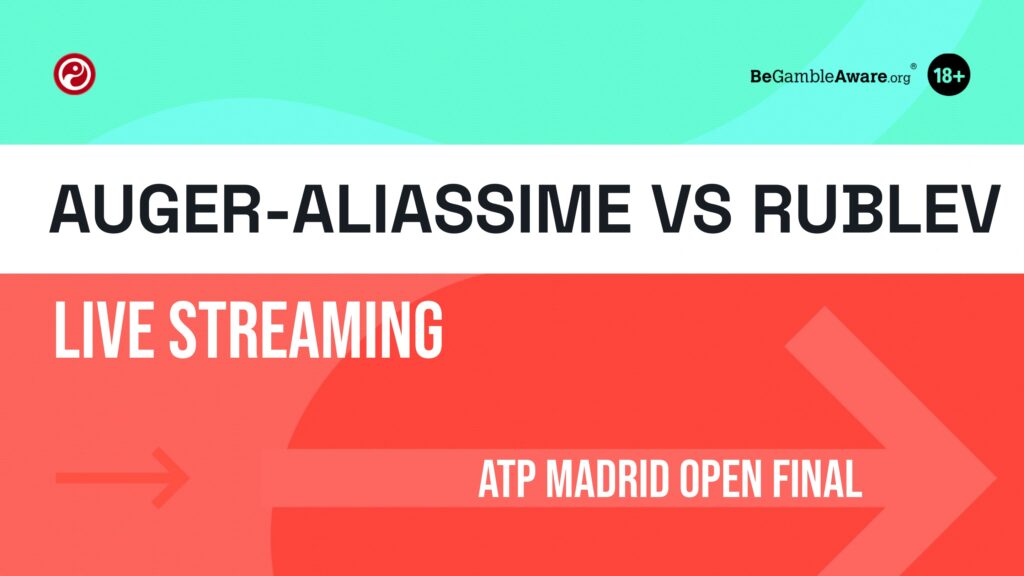 BeGambleAware.org®
18+

AUGER-ALIASSIME VS RUBLEV

LIVE STREAMING

ATP MADRID OPEN FINAL